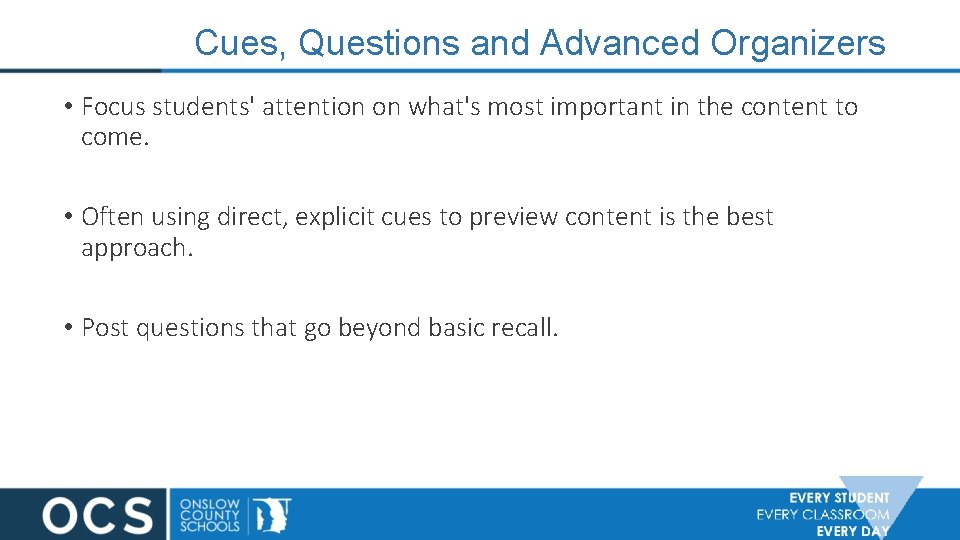 Cues, Questions and Advanced Organizers

• Focus students' attention on what's most important in the content to come.

• Often using direct, explicit cues to preview content is the best approach.

• Post questions that go beyond basic recall.

OCS ONSLOW COUNTY SCHOOLS

EVERY STUDENT
EVERY CLASSROOM
EVERY DAY